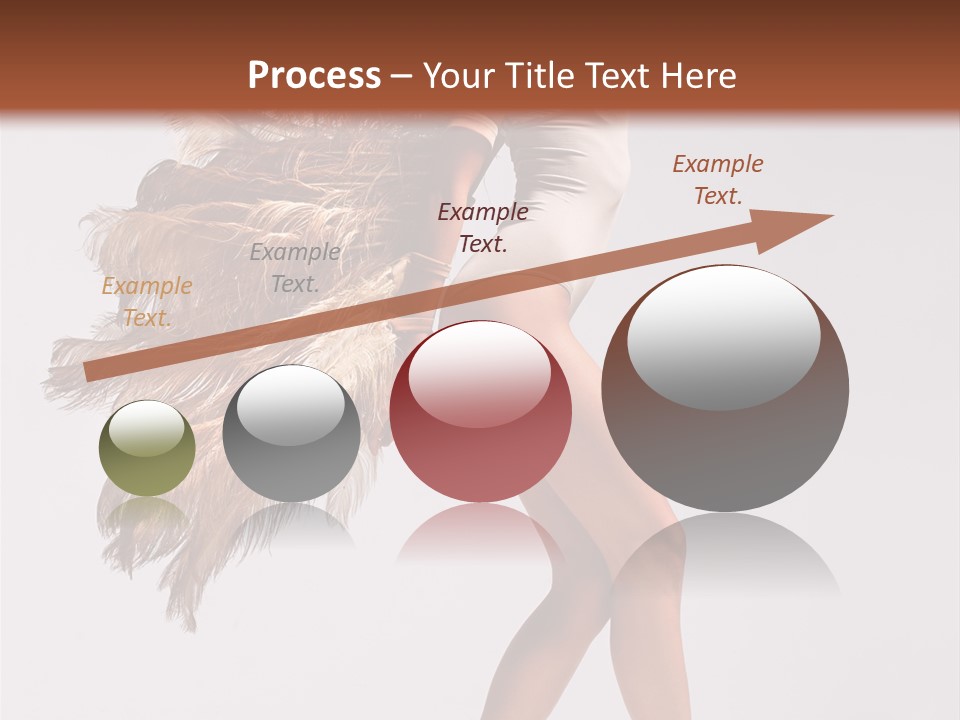 Process – Your Title Text Here

Example Text.

Example Text.

Example Text.

Example Text.